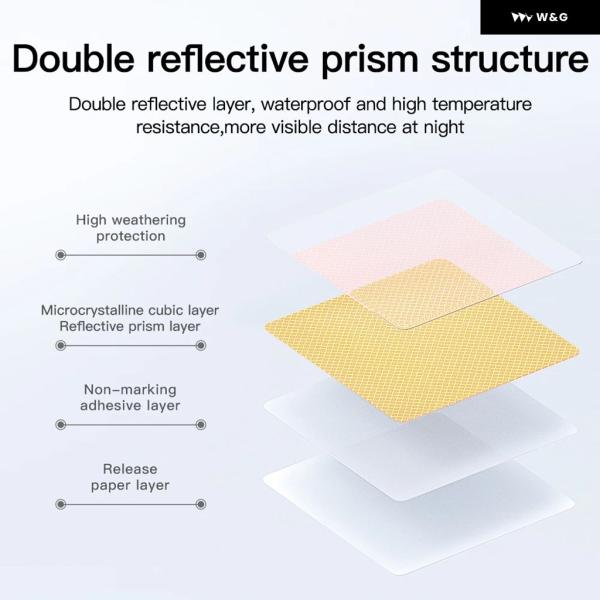 W&G

Double reflective prism structure

Double reflective layer, waterproof and high temperature resistance,more visible distance at night

High weathering protection

Microcrystalline cubic layer
Reflective prism layer

Non-marking adhesive layer

Release paper layer